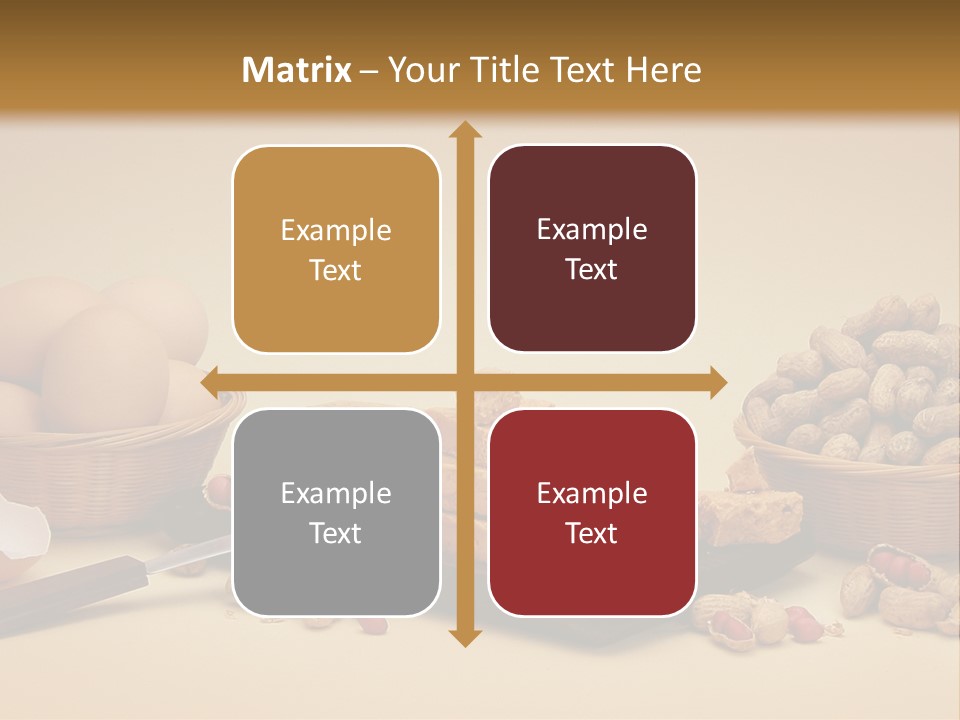 Matrix – Your Title Text Here

Example Text

Example Text

Example Text

Example Text